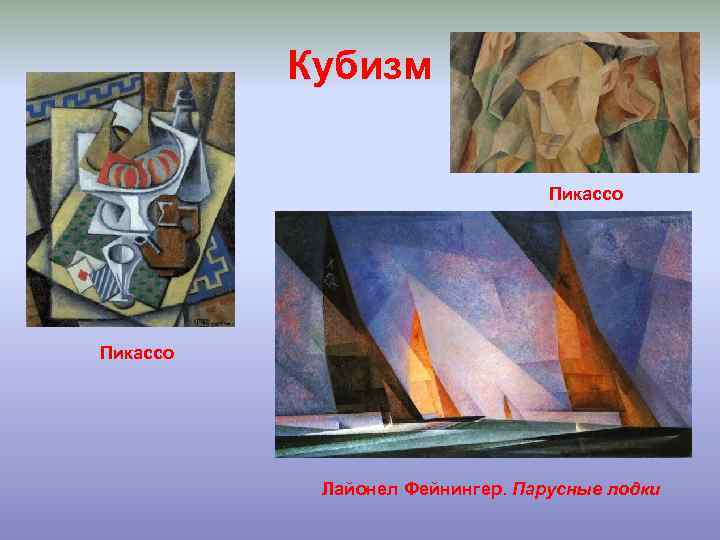 Кубизм

Пикассо

Пикассо

Лайонел Фейнингер. Парусные лодки